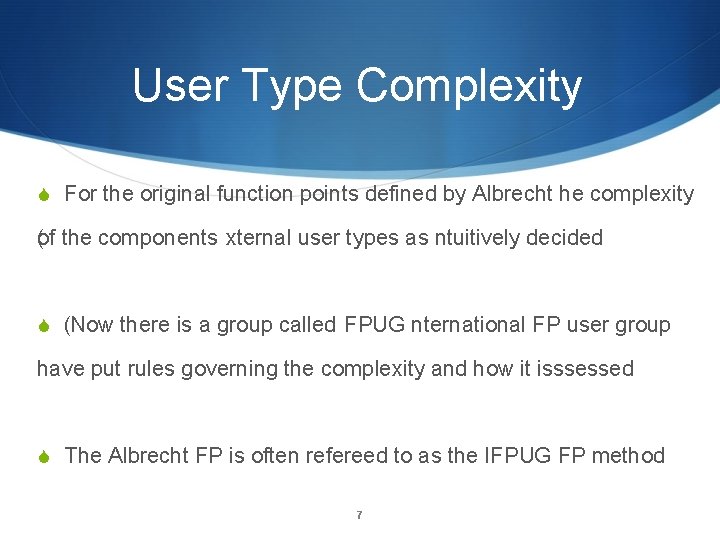 User Type Complexity

For the original function points defined by Albrecht he complexity (of the components xternal user types as ntuitively decided

(Now there is a group called FPUG nternational FP user group have put rules governing the complexity and how it isssessed

The Albrecht FP is often refereed to as the IFPUG FP method

7